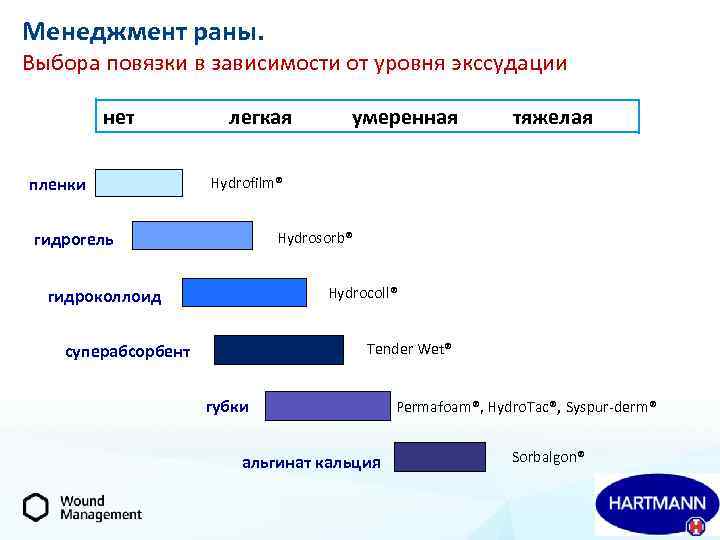 Менеджмент раны.
Выбора повязки в зависимости от уровня экссудации

нет легкая умеренная тяжелая

пленки Hydrofilm®

гидрогель Hydrosorb®

гидроколлоид Hydrocoll®

суперабсорбент Tender Wet®

губки Permafoam®, HydroTac®, Syspur-derm®

альгинат кальция Sorbalgon®

Wound Management

HARTMANN